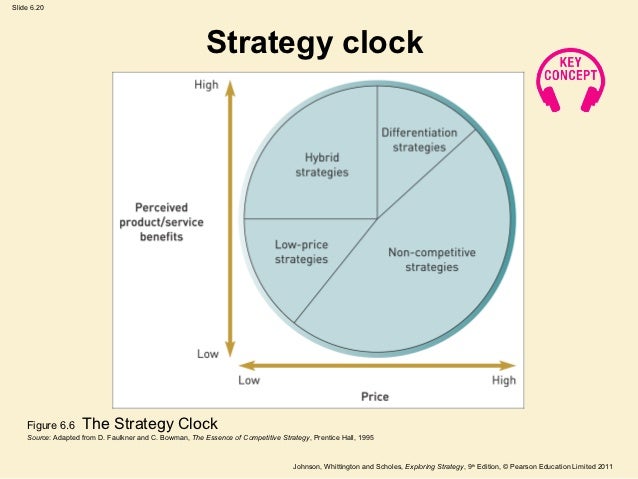 Slide 6.20

Strategy clock

KEY CONCEPT

High

Perceived product/service benefits

Low

Hybrid strategies

Differentiation strategies

Low-price strategies

Non-competitive strategies

Low

High

Price

Figure 6.6 The Strategy Clock

Source: Adapted from D. Faulkner and C. Bowman, The Essence of Competitive Strategy, Prentice Hall, 1995

Johnson, Whittington and Scholes, Exploring Strategy, 9th Edition, © Pearson Education Limited 2011